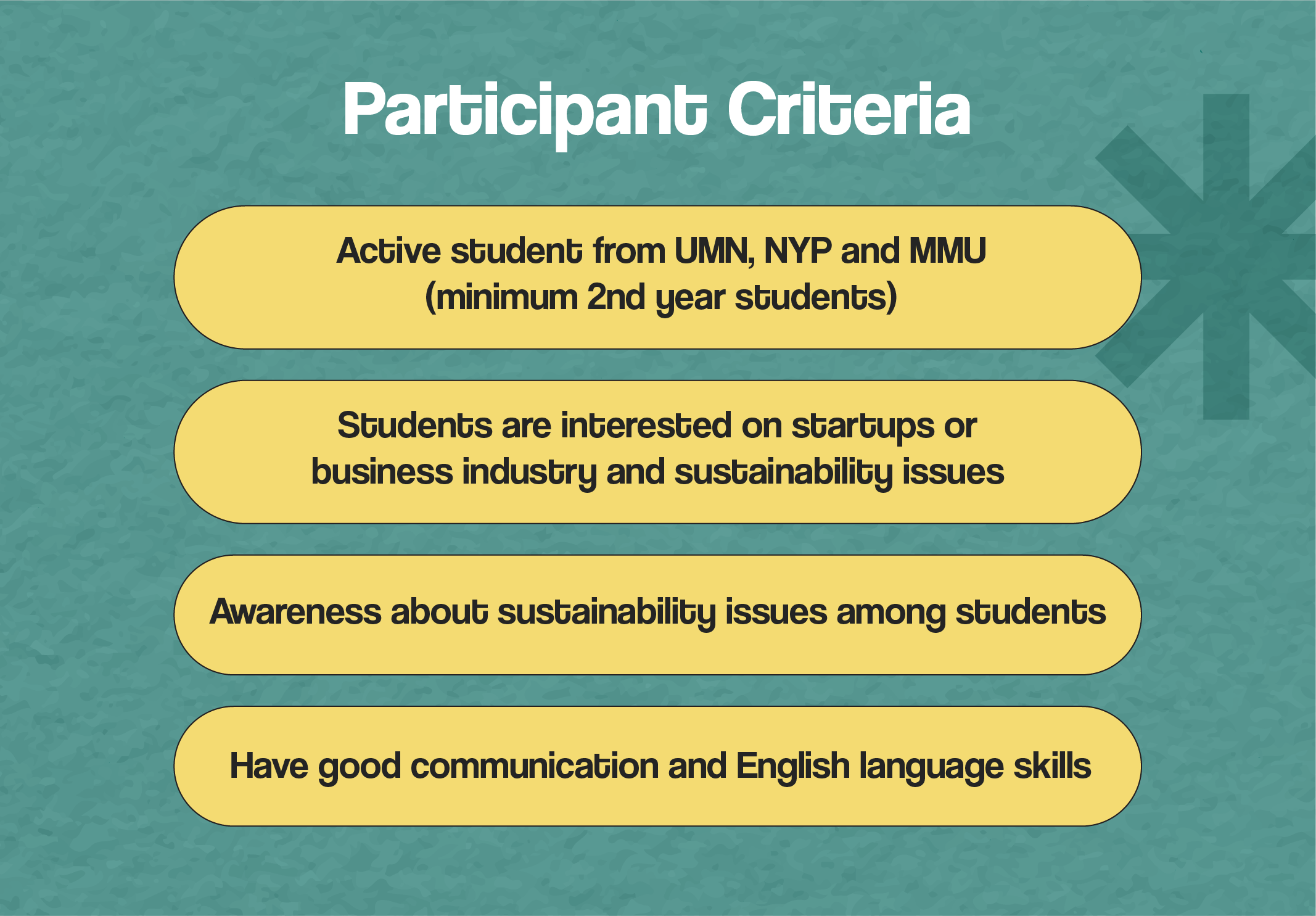 Participant Criteria

Active student from UMN, NYP and MMU (minimum 2nd year students)

Students are interested on startups or business industry and sustainability issues

Awareness about sustainability issues among students

Have good communication and English language skills